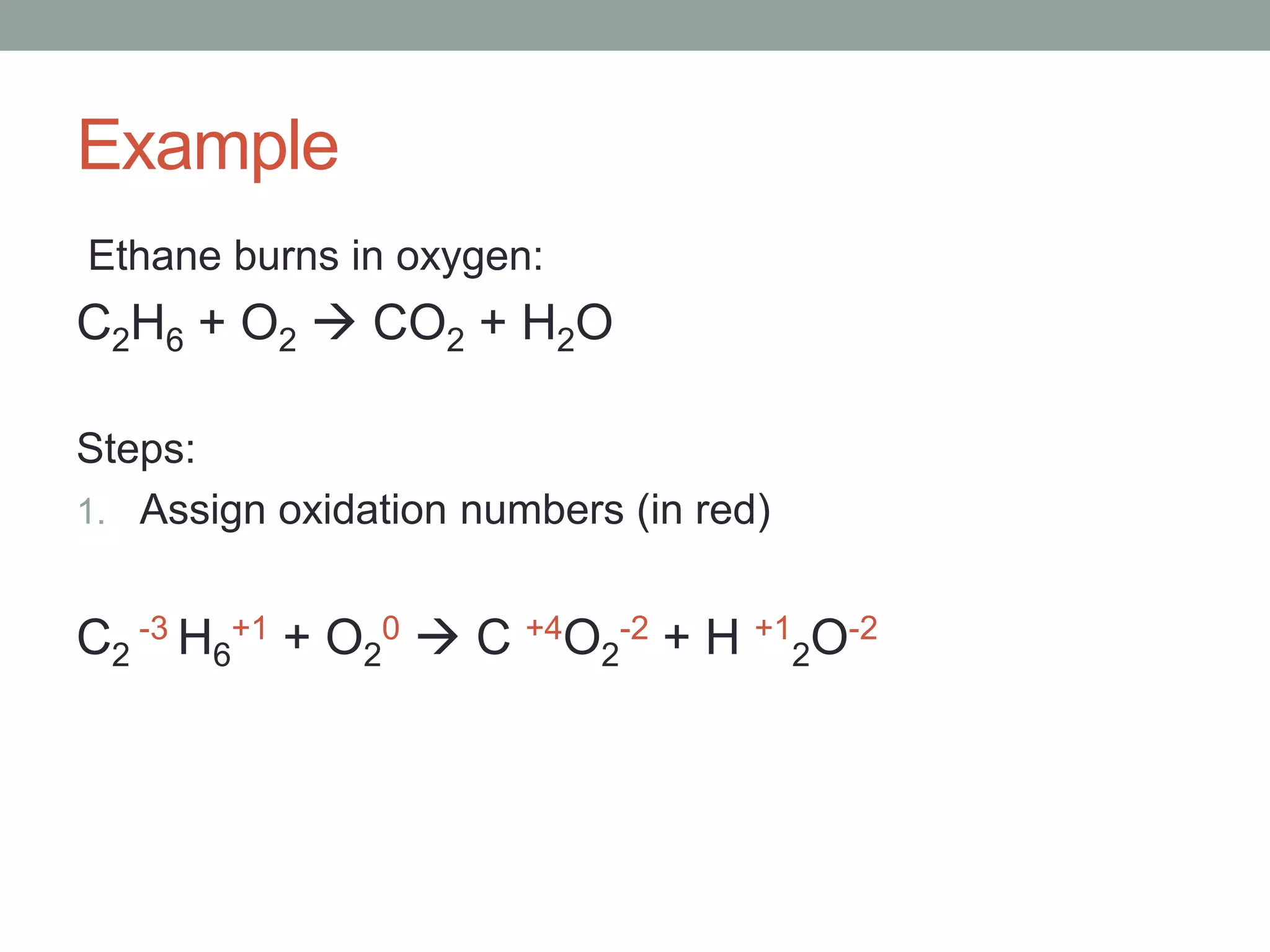 Example

Ethane burns in oxygen:

$C_2H_6 + O_2 \rightarrow CO_2 + H_2O$

Steps:

1. Assign oxidation numbers (in red)

$C_2^{-3}H_6^{+1} + O_2^{0} \rightarrow C^{+4}O_2^{-2} + H^{+1}{}_2O^{-2}$